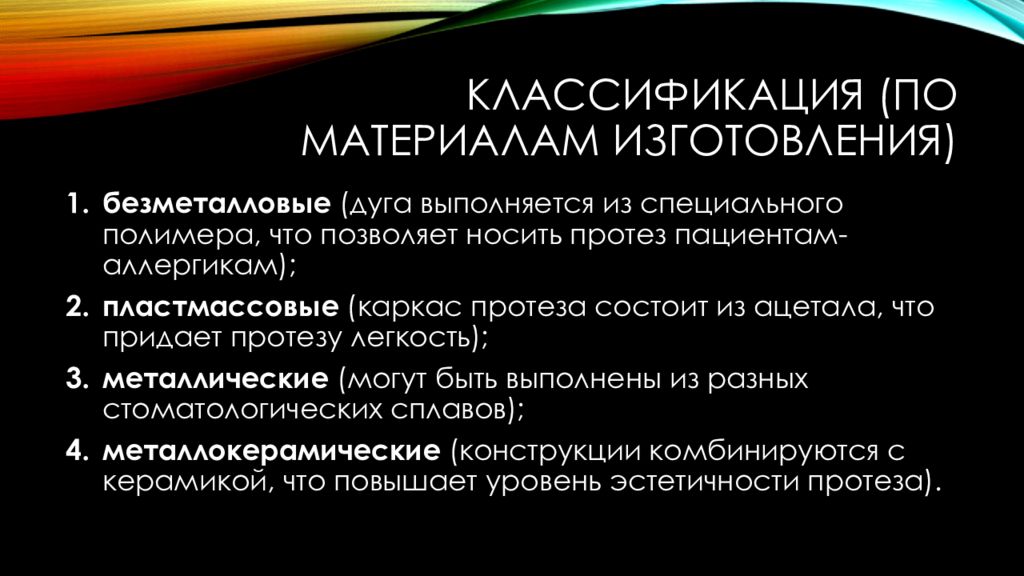 КЛАССИФИКАЦИЯ (ПО МАТЕРИАЛАМ ИЗГОТОВЛЕНИЯ)

1. безметалловые (дуга выполняется из специального полимера, что позволяет носить протез пациентам-аллергикам);
2. пластмассовые (каркас протеза состоит из ацетала, что придает протезу легкость);
3. металлические (могут быть выполнены из разных стоматологических сплавов);
4. металлокерамические (конструкции комбинируются с керамикой, что повышает уровень эстетичности протеза).